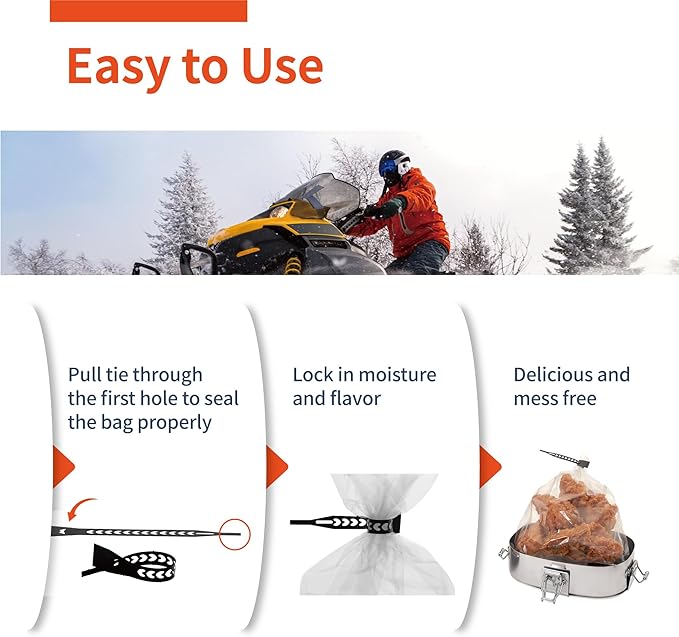 Easy to Use

Pull tie through the first hole to seal the bag properly

Lock in moisture and flavor

Delicious and mess free